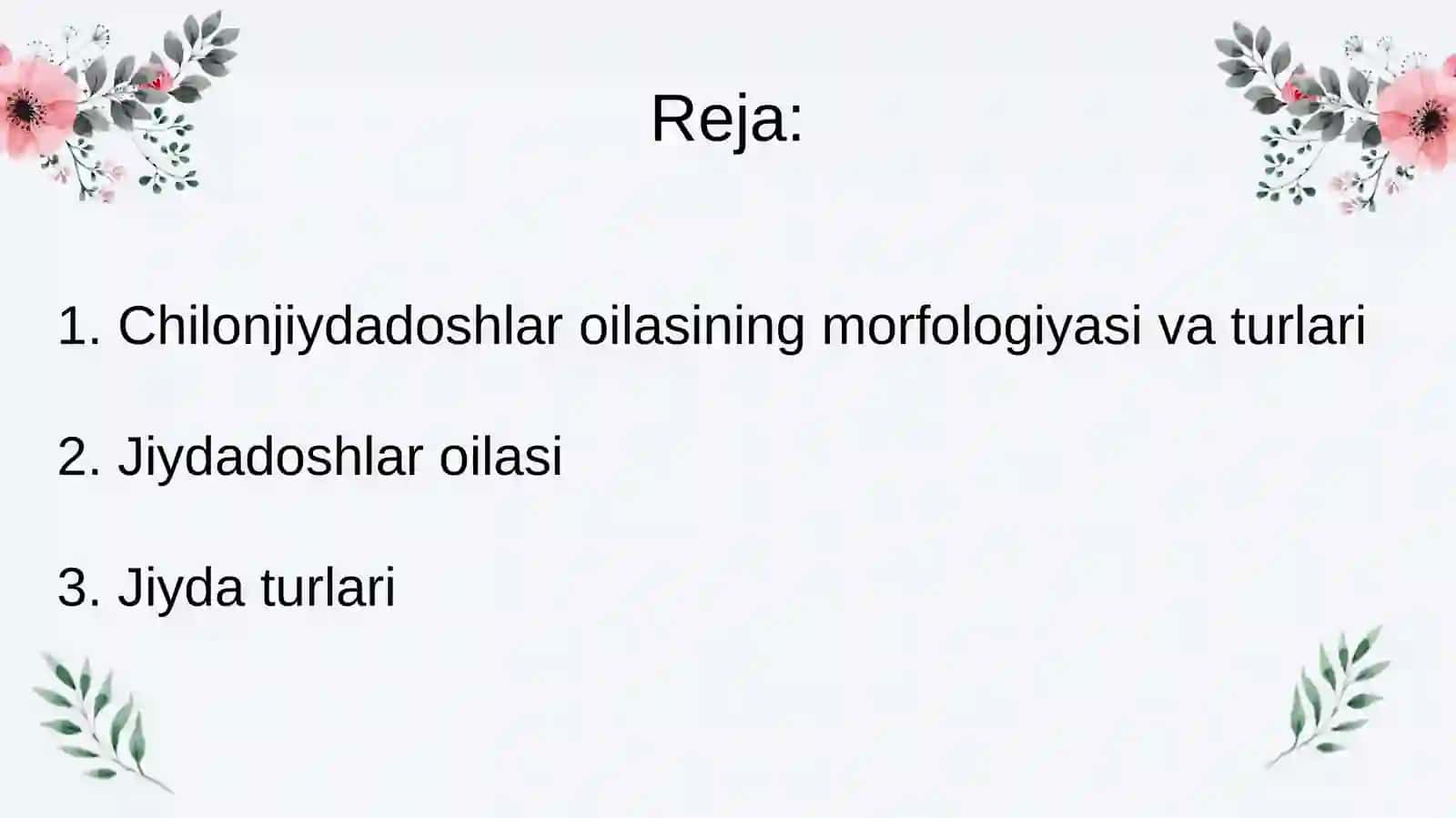 Reja:

1. Chilonjiydadoshlar oilasining morfologiyasi va turlari

2. Jiydadoshlar oilasi

3. Jiyda turlari